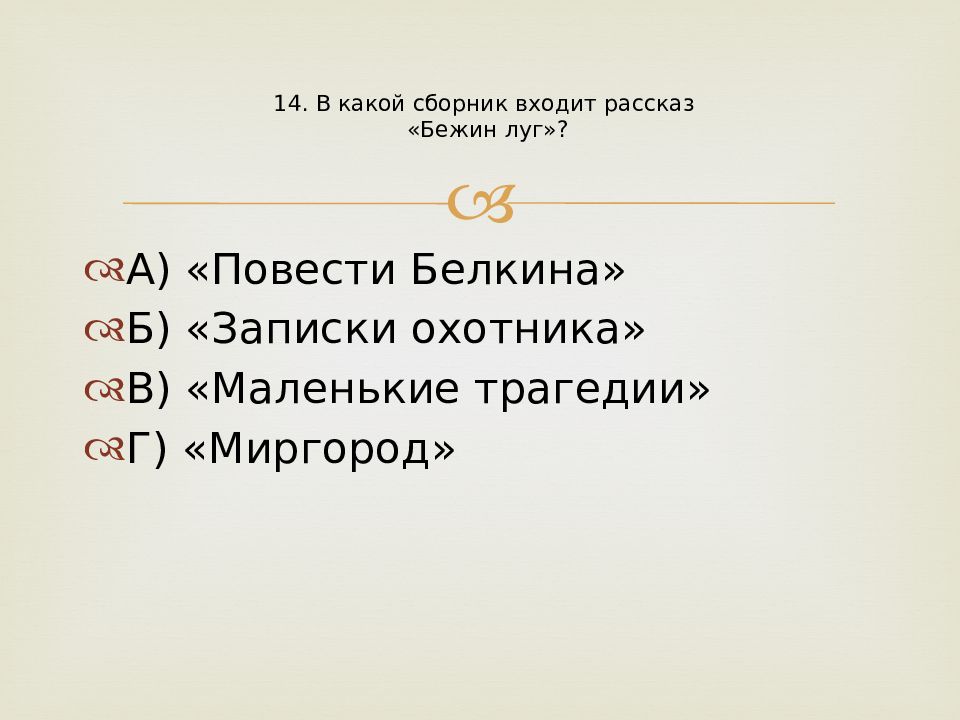 14. В какой сборник входит рассказ «Бежин луг»?

А) «Повести Белкина»
Б) «Записки охотника»
В) «Маленькие трагедии»
Г) «Миргород»